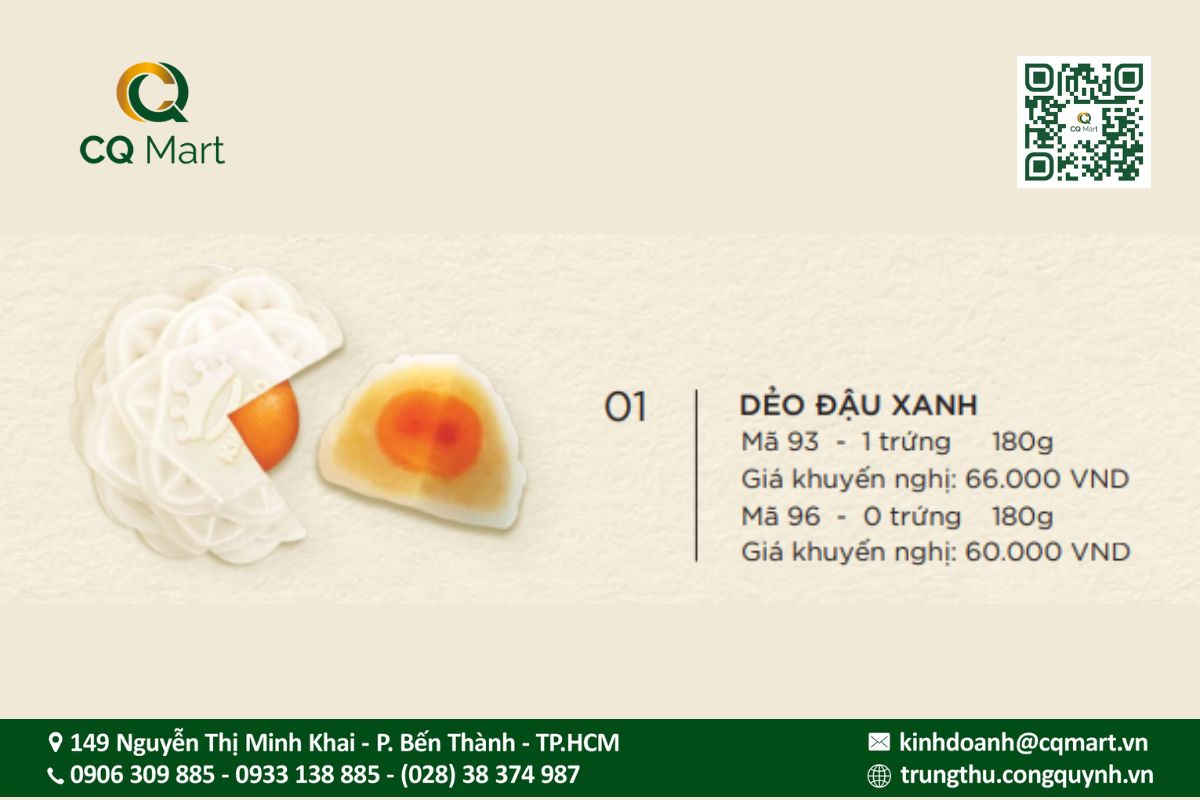 CQ Mart

CQ Mart

01

DẺO ĐẬU XANH
Mã 93 - 1 trứng 180g
Giá khuyến nghị: 66.000 VND
Mã 96 - 0 trứng 180g
Giá khuyến nghị: 60.000 VND

149 Nguyễn Thị Minh Khai - P. Bến Thành - TP.HCM
0906 309 885 - 0933 138 885 - (028) 38 374 987

kinhdoanh@cqmart.vn
trungthu.congquynh.vn